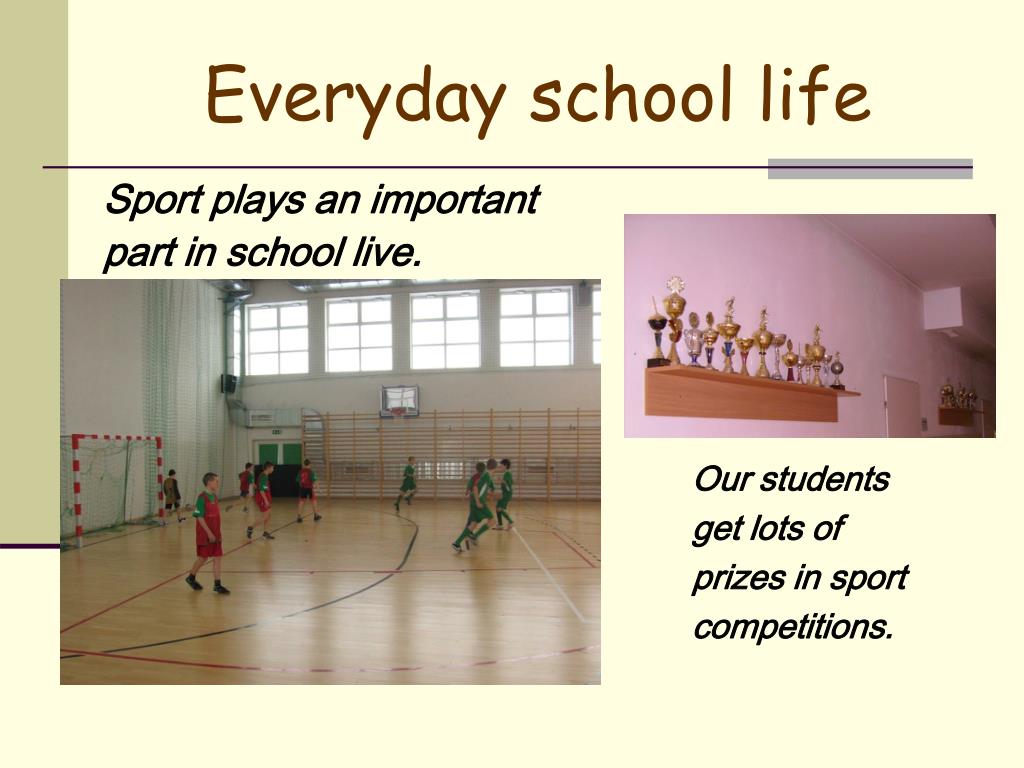 Everyday school life

Sport plays an important part in school live.

Our students get lots of prizes in sport competitions.